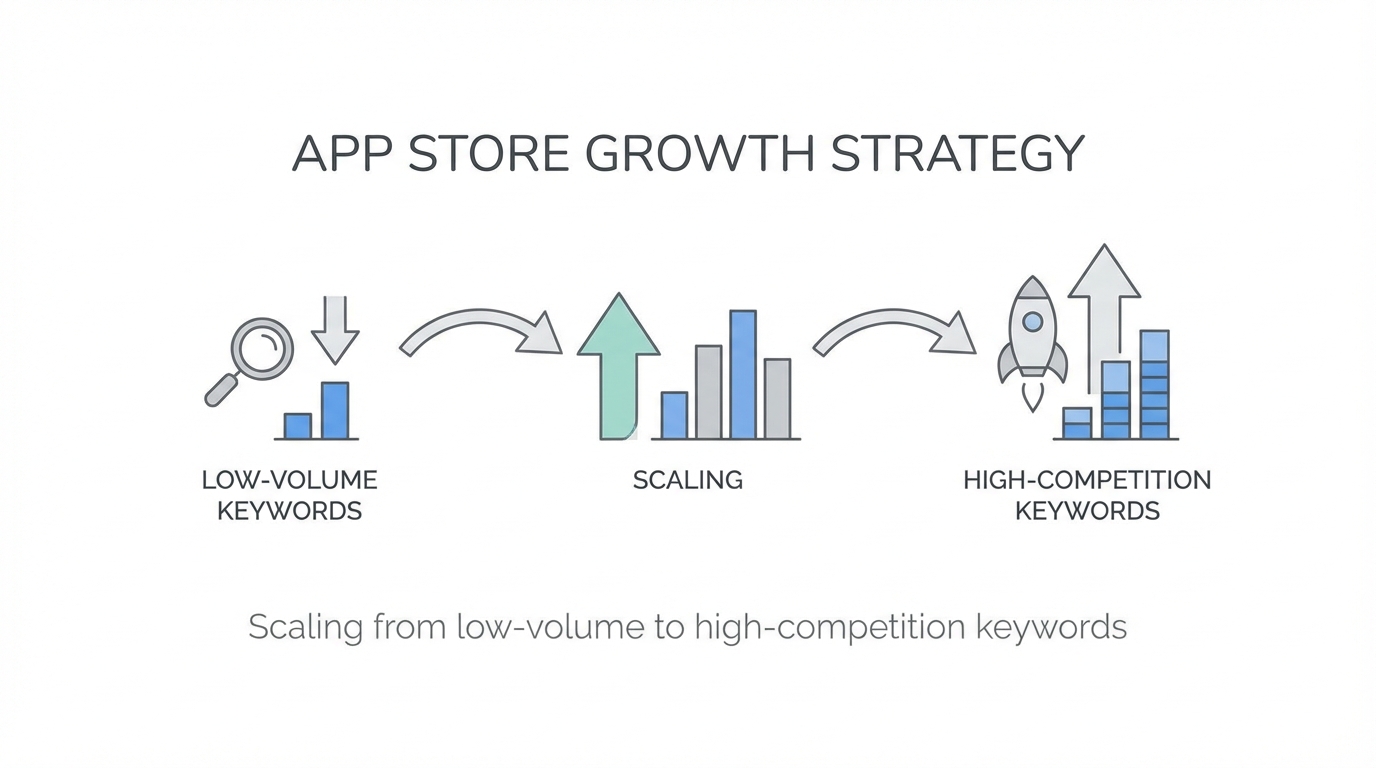 APP STORE GROWTH STRATEGY

LOW-VOLUME KEYWORDS

SCALING

HIGH-COMPETITION KEYWORDS

Scaling from low-volume to high-competition keywords